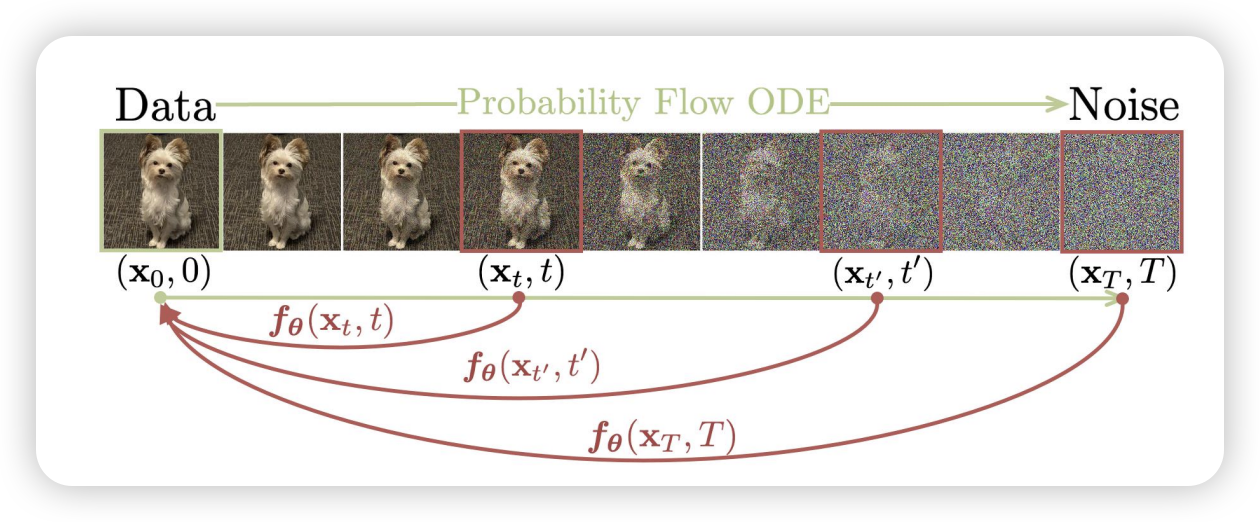 Data Probability Flow ODE Noise

$(\mathbf{x}_0, 0)$ $(\mathbf{x}_t, t)$ $(\mathbf{x}_{t'}, t')$ $(\mathbf{x}_T, T)$

$\boldsymbol{f}_{\boldsymbol{\theta}}(\mathbf{x}_t, t)$

$\boldsymbol{f}_{\boldsymbol{\theta}}(\mathbf{x}_{t'}, t')$

$\boldsymbol{f}_{\boldsymbol{\theta}}(\mathbf{x}_T, T)$